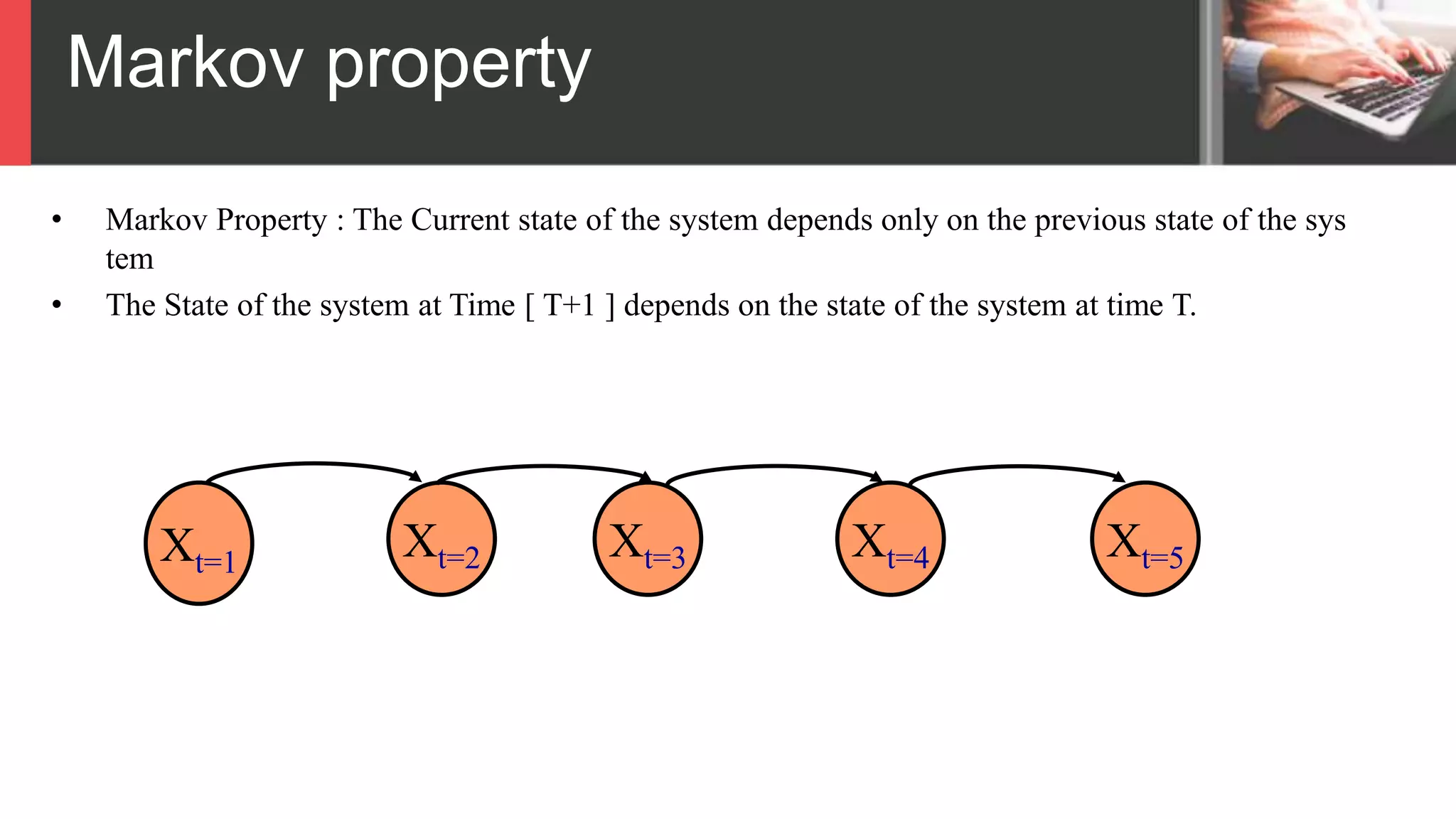 Markov property

• Markov Property : The Current state of the system depends only on the previous state of the sys tem

• The State of the system at Time [ T+1 ] depends on the state of the system at time T.

$X_{t=1}$

$X_{t=2}$

$X_{t=3}$

$X_{t=4}$

$X_{t=5}$